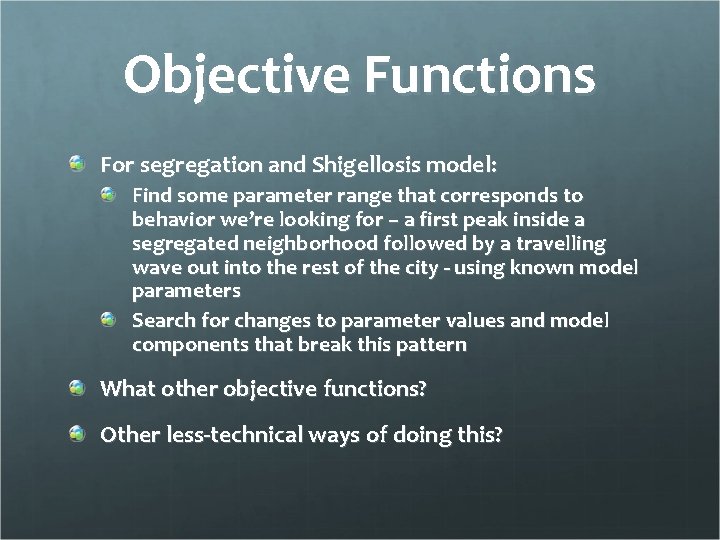 Objective Functions

For segregation and Shigellosis model:

Find some parameter range that corresponds to behavior we're looking for – a first peak inside a segregated neighborhood followed by a travelling wave out into the rest of the city - using known model parameters

Search for changes to parameter values and model components that break this pattern

What other objective functions?

Other less-technical ways of doing this?